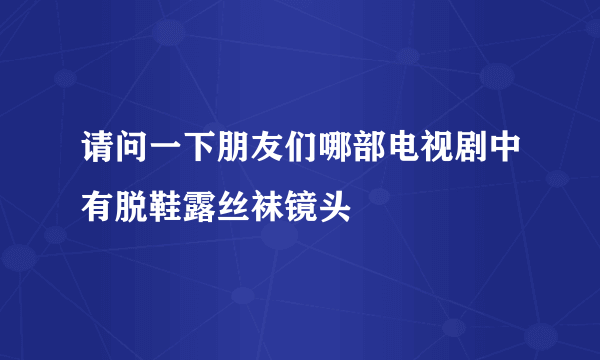 请问一下朋友们哪部电视剧中有脱鞋露丝袜镜头